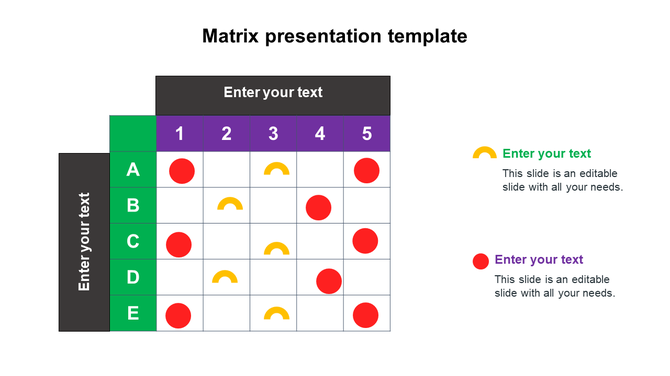 Matrix presentation template

Enter your text

Enter your text

| | 1 | 2 | 3 | 4 | 5 |
|---|---|---|---|---|---|
| A | | | | | |
| B | | | | | |
| C | | | | | |
| D | | | | | |
| E | | | | | |

Enter your text

This slide is an editable slide with all your needs.

Enter your text

This slide is an editable slide with all your needs.